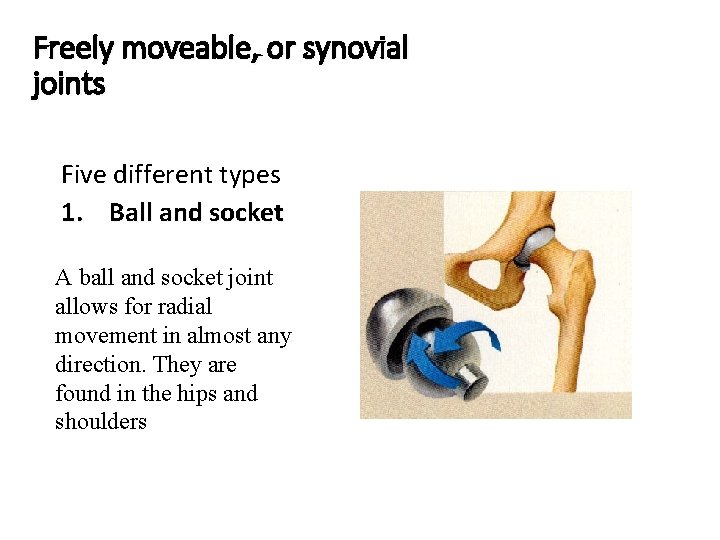 Freely moveable, or synovial joints

Five different types

1. Ball and socket

A ball and socket joint allows for radial movement in almost any direction. They are found in the hips and shoulders